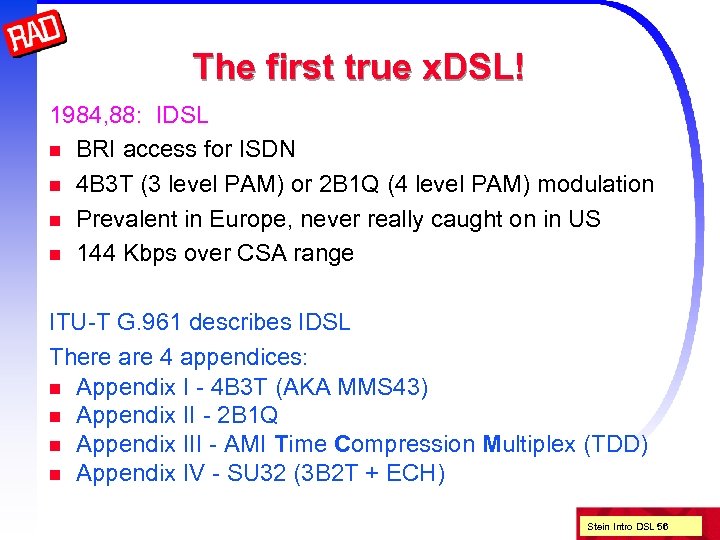 RAD

The first true xDSL!

1984,88: IDSL
- BRI access for ISDN
- 4B3T (3 level PAM) or 2B1Q (4 level PAM) modulation
- Prevalent in Europe, never really caught on in US
- 144 Kbps over CSA range

ITU-T G.961 describes IDSL

There are 4 appendices:
- Appendix I - 4B3T (AKA MMS43)
- Appendix II - 2B1Q
- Appendix III - AMI Time Compression Multiplex (TDD)
- Appendix IV - SU32 (3B2T + ECH)

Stein Intro DSL 56